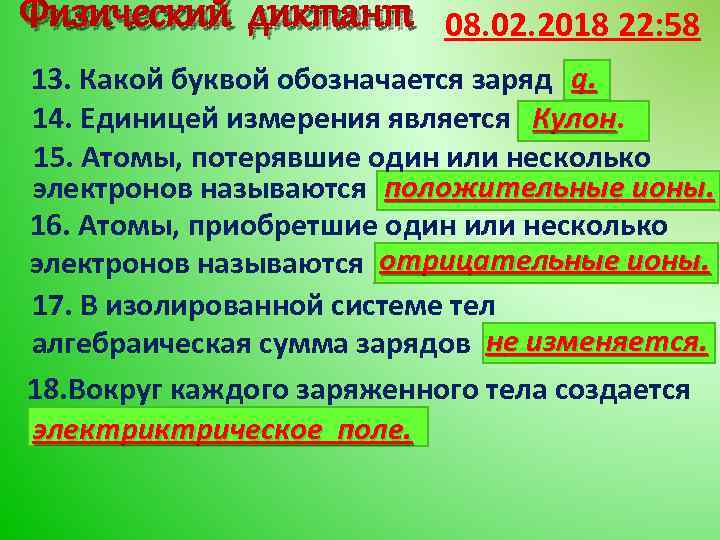 Физический диктант

08.02.2018 22:58

13. Какой буквой обозначается заряд q.

14. Единицей измерения является Кулон.

15. Атомы, потерявшие один или несколько электронов называются положительные ионы.

16. Атомы, приобретшие один или несколько электронов называются отрицательные ионы.

17. В изолированной системе тел алгебраическая сумма зарядов не изменяется.

18.Вокруг каждого заряженного тела создается электриктрическое поле.